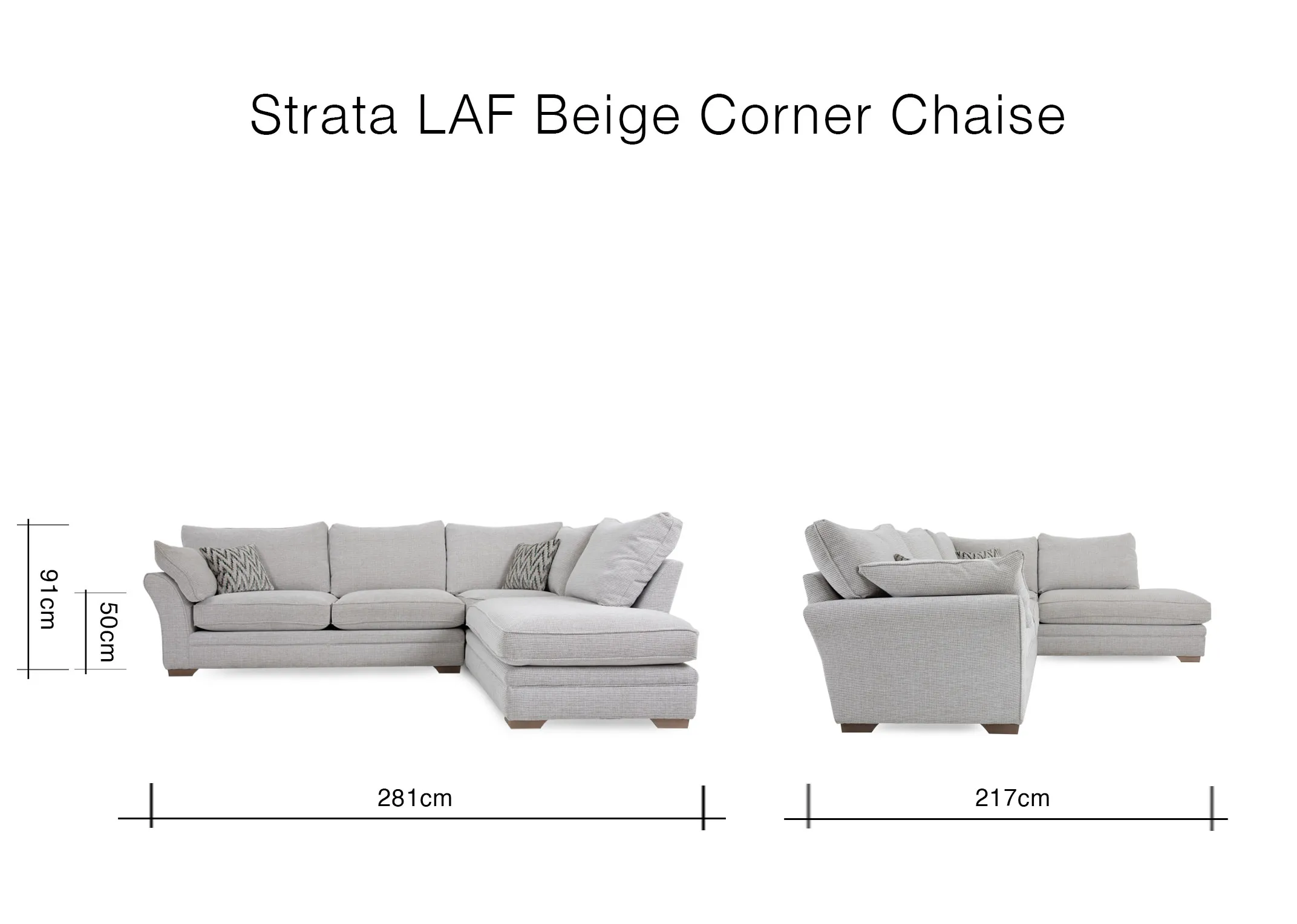 Strata LAF Beige Corner Chaise

91cm

50cm

281cm

217cm